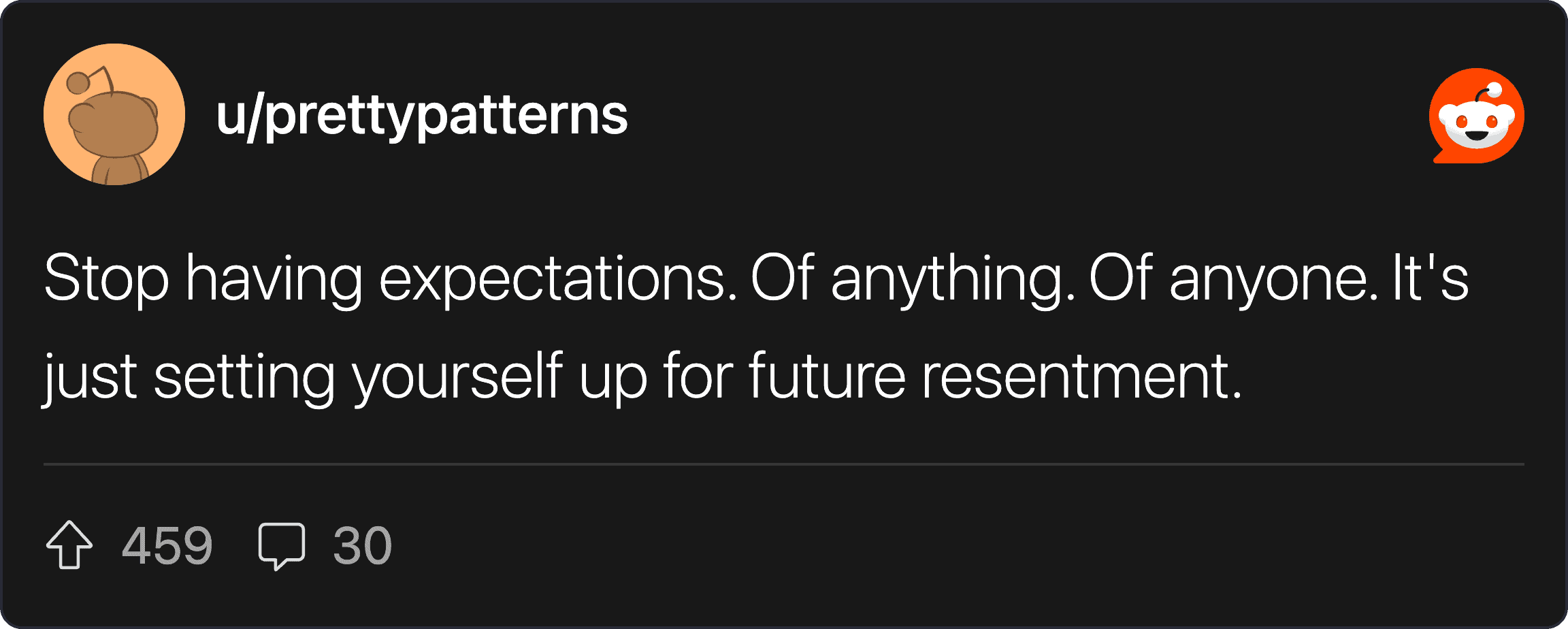 u/prettypatterns

Stop having expectations. Of anything. Of anyone. It's just setting yourself up for future resentment.

459 30